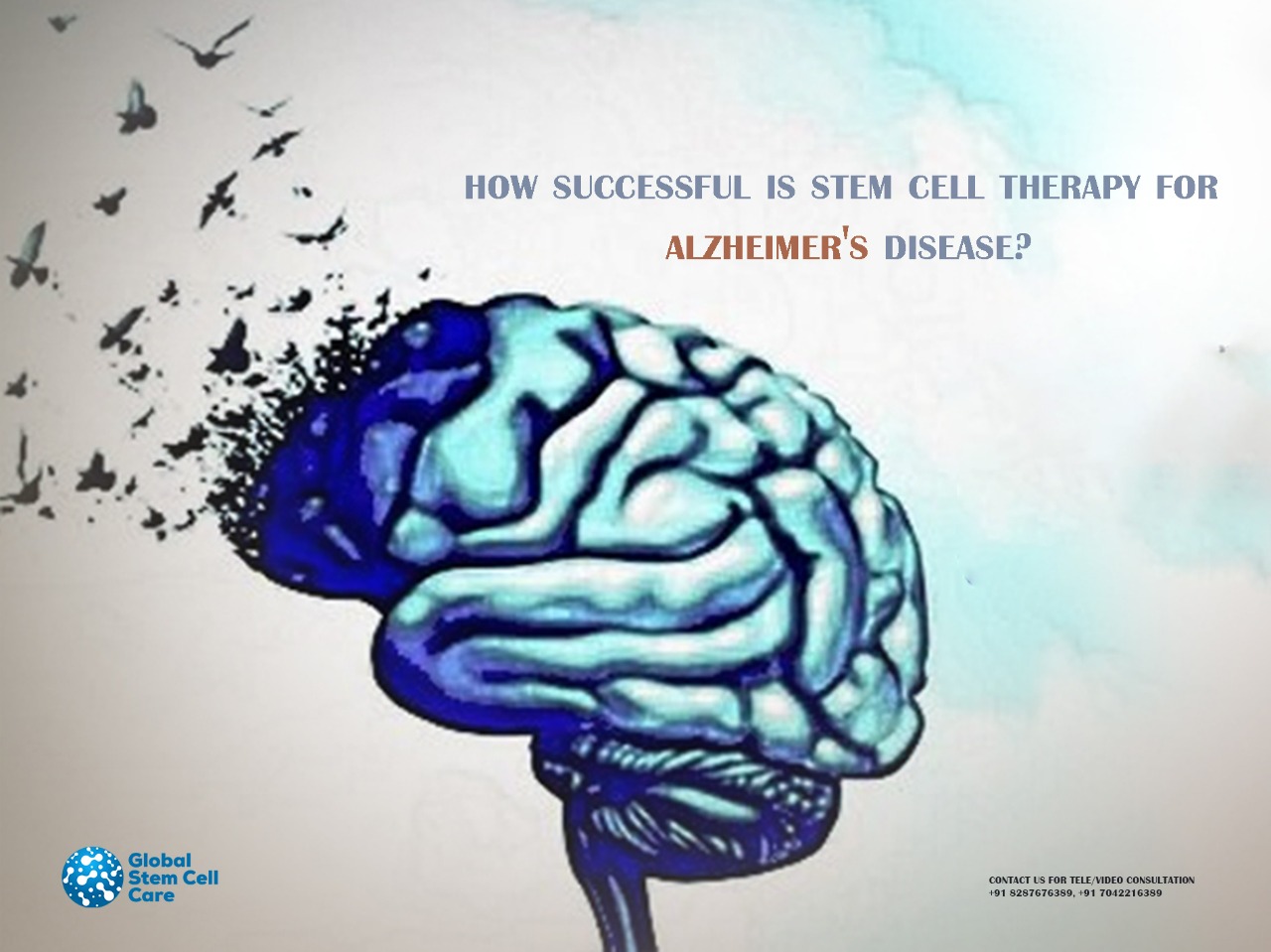 HOW SUCCESSFUL IS STEM CELL THERAPY FOR ALZHEIMER'S DISEASE?

Global Stem Cell Care

CONTACT US FOR TELE/VIDEO CONSULTATION
+91 8287676389, +91 7042216389